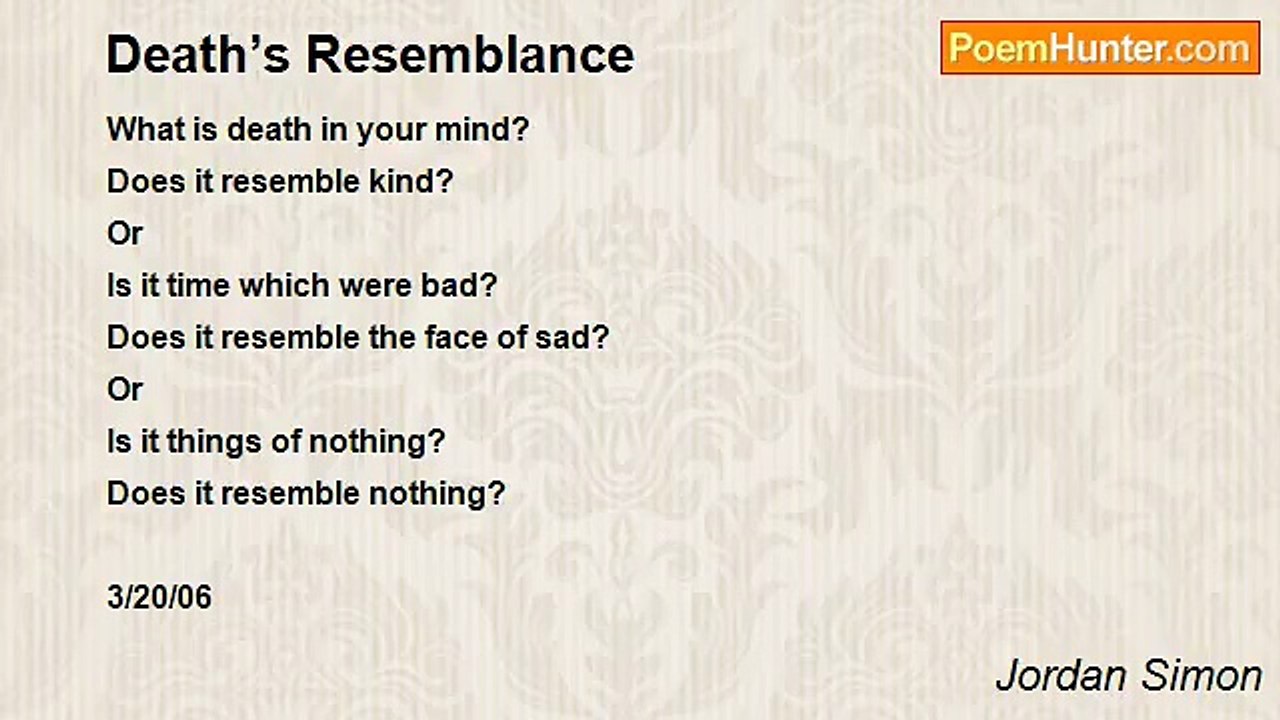 Death’s Resemblance

PoemHunter.com

What is death in your mind?
Does it resemble kind?
Or
Is it time which were bad?
Does it resemble the face of sad?
Or
Is it things of nothing?
Does it resemble nothing?

3/20/06

Jordan Simon